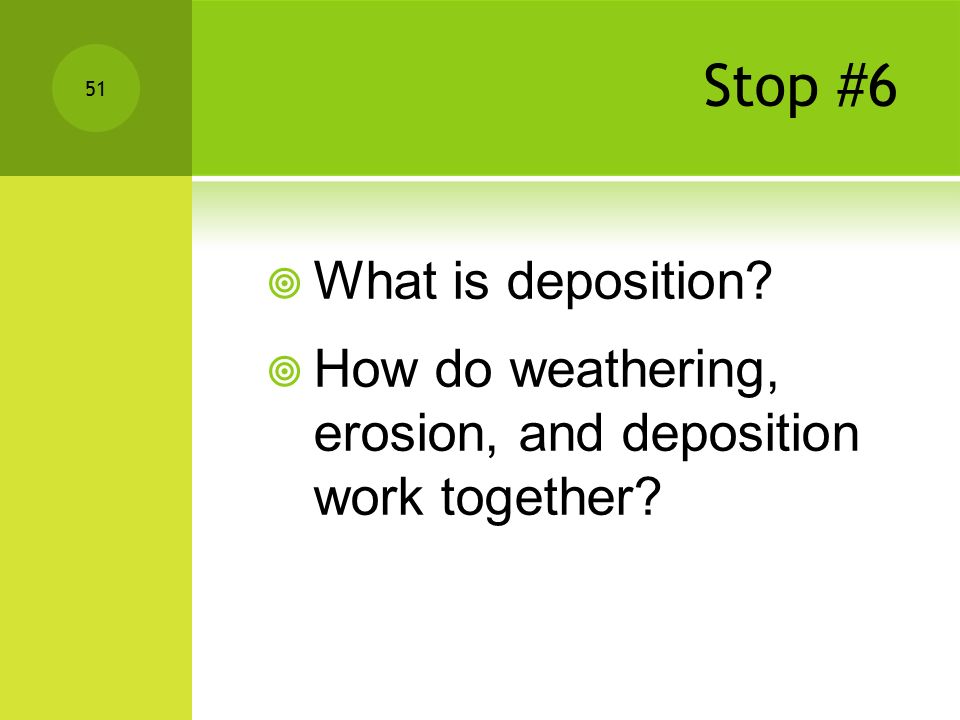 51

Stop #6

What is deposition?

How do weathering, erosion, and deposition work together?